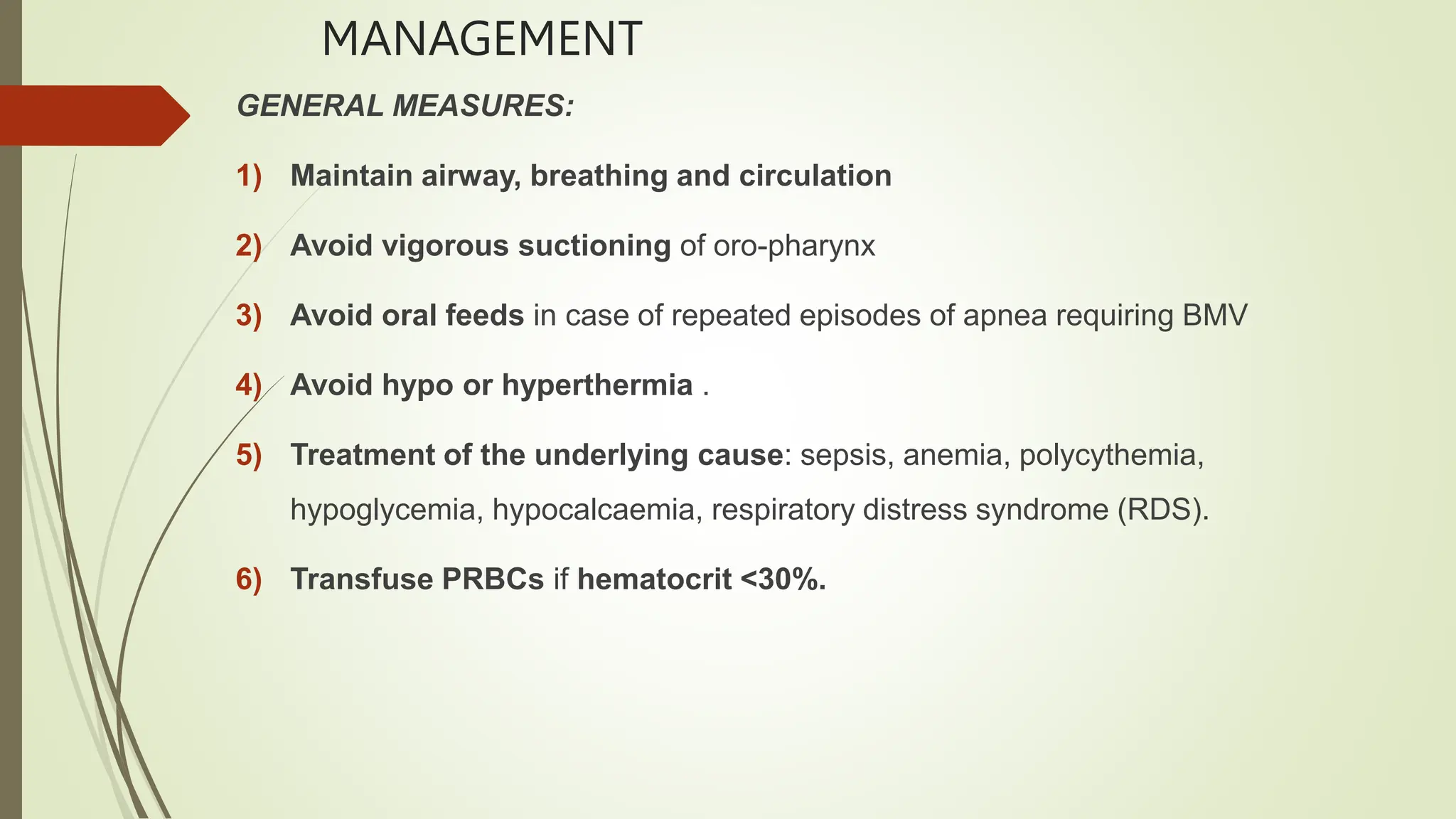 MANAGEMENT

GENERAL MEASURES:

1) Maintain airway, breathing and circulation

2) Avoid vigorous suctioning of oro-pharynx

3) Avoid oral feeds in case of repeated episodes of apnea requiring BMV

4) Avoid hypo or hyperthermia .

5) Treatment of the underlying cause: sepsis, anemia, polycythemia, hypoglycemia, hypocalcaemia, respiratory distress syndrome (RDS).

6) Transfuse PRBCs if hematocrit <30%.